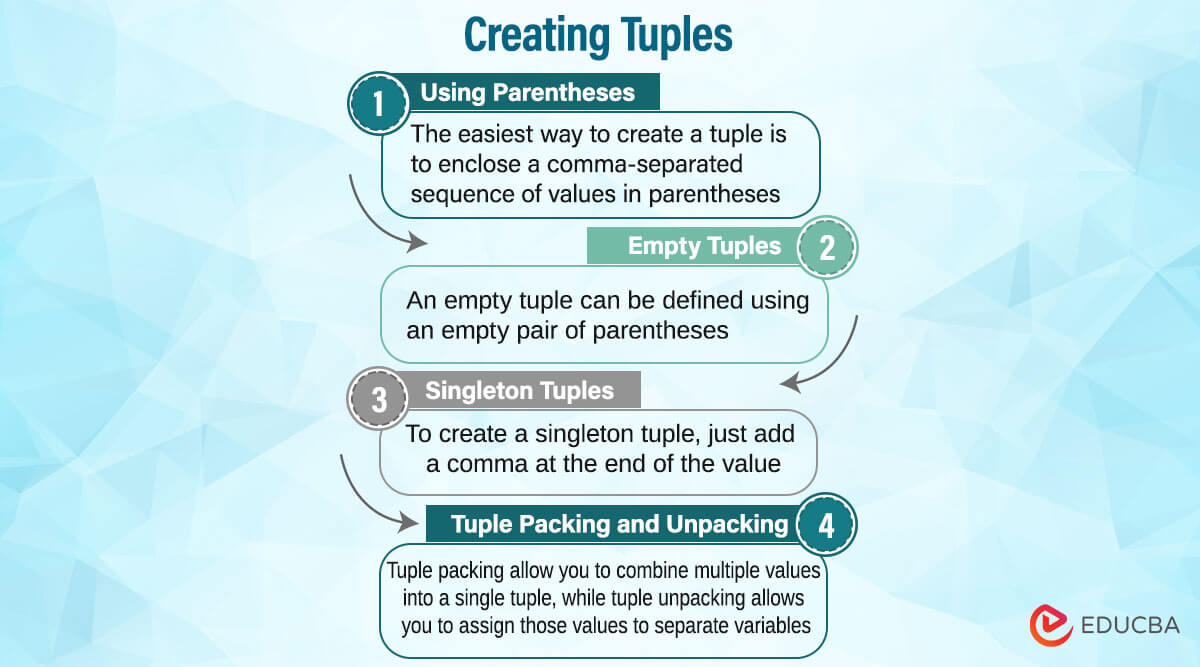 Creating Tuples

1 Using Parentheses

The easiest way to create a tuple is to enclose a comma-separated sequence of values in parentheses

Empty Tuples 2

An empty tuple can be defined using an empty pair of parentheses

3 Singleton Tuples

To create a singleton tuple, just add a comma at the end of the value

Tuple Packing and Unpacking 4

Tuple packing allow you to combine multiple values into a single tuple, while tuple unpacking allows you to assign those values to separate variables

EDUCBA